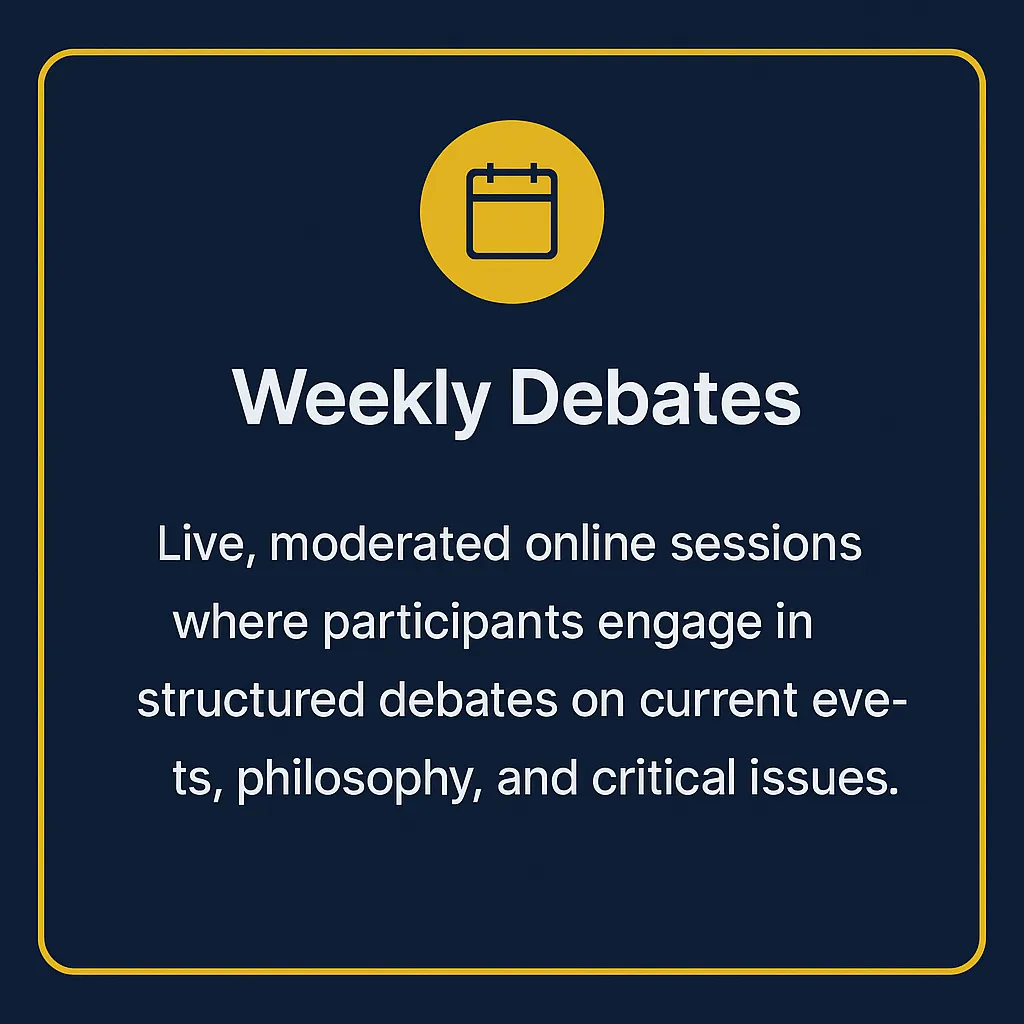 Weekly Debates

Live, moderated online sessions where participants engage in structured debates on current evets, philosophy, and critical issues.